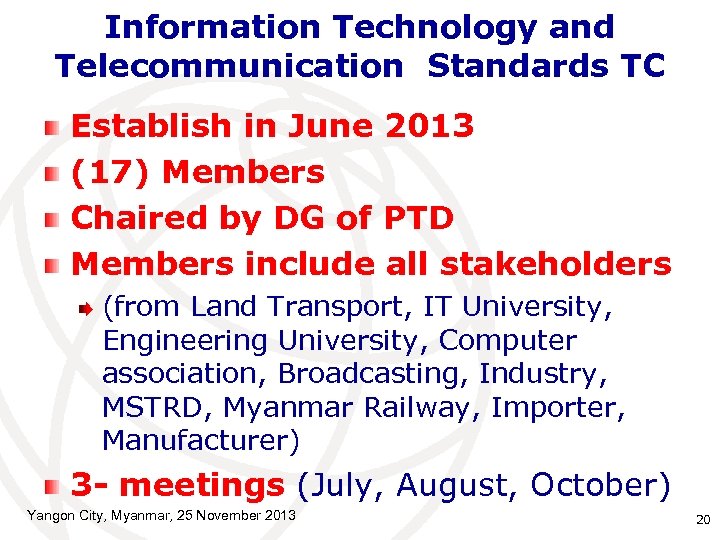 Information Technology and Telecommunication Standards TC

Establish in June 2013

(17) Members

Chaired by DG of PTD

Members include all stakeholders

(from Land Transport, IT University, Engineering University, Computer association, Broadcasting, Industry, MSTRD, Myanmar Railway, Importer, Manufacturer)

3- meetings (July, August, October)

Yangon City, Myanmar, 25 November 2013

20